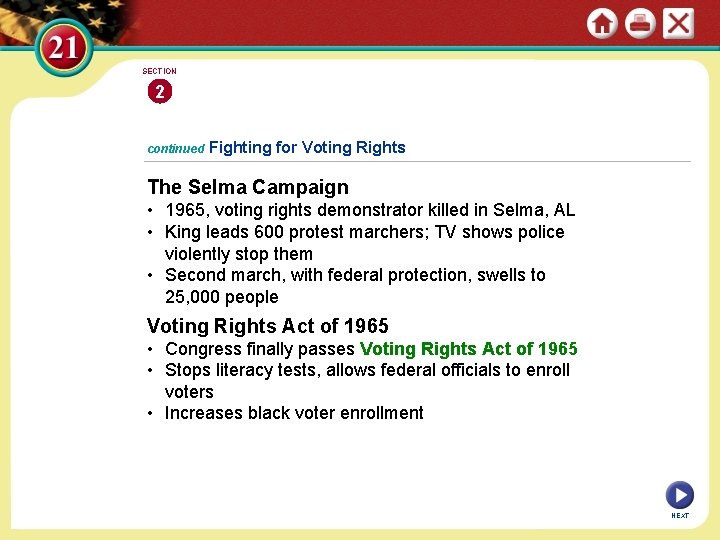 21

SECTION
2

continued Fighting for Voting Rights

The Selma Campaign

• 1965, voting rights demonstrator killed in Selma, AL
• King leads 600 protest marchers; TV shows police violently stop them
• Second march, with federal protection, swells to 25,000 people

Voting Rights Act of 1965

• Congress finally passes Voting Rights Act of 1965
• Stops literacy tests, allows federal officials to enroll voters
• Increases black voter enrollment

NEXT